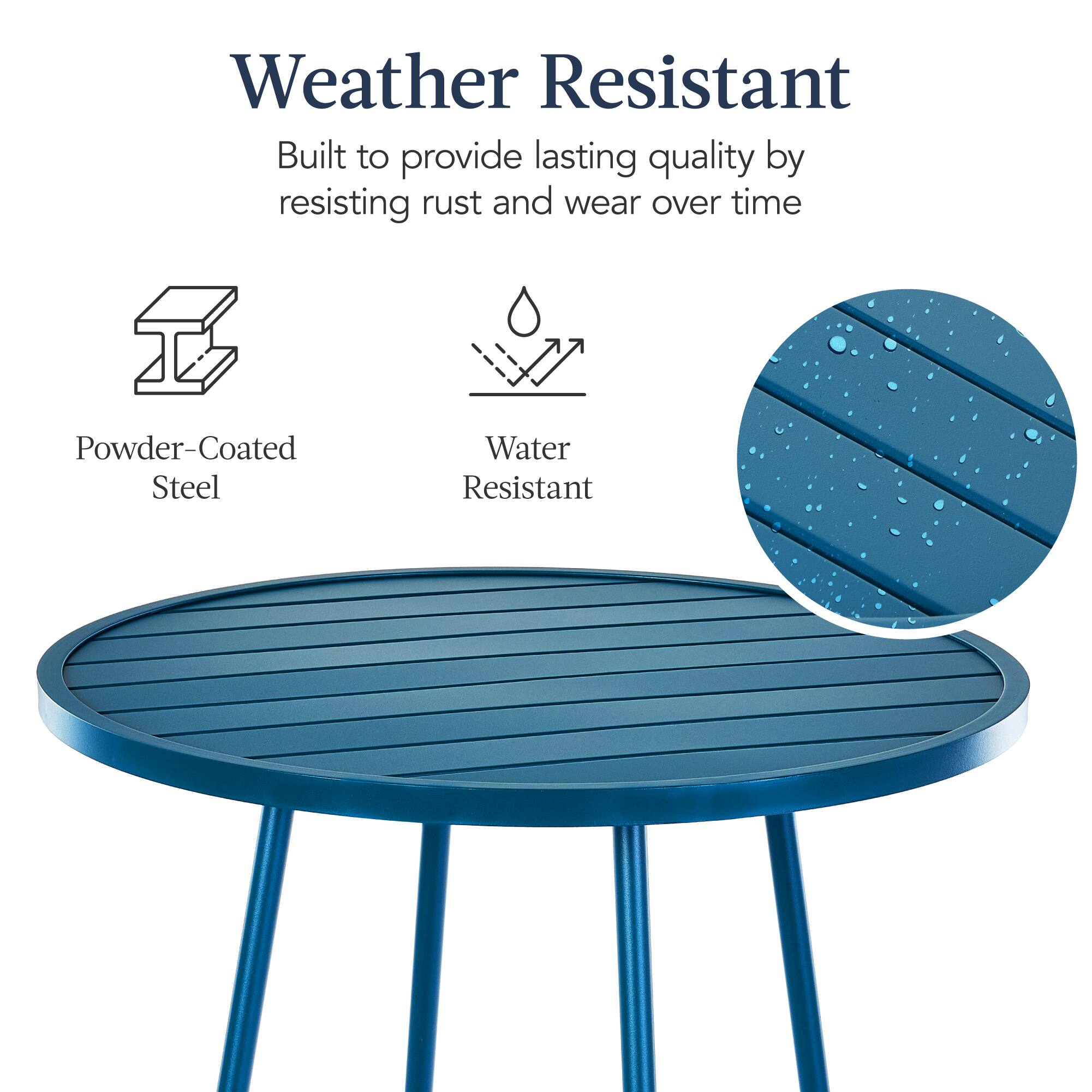 Weather Resistant

Built to provide lasting quality by resisting rust and wear over time

Powder-Coated Steel

Water Resistant